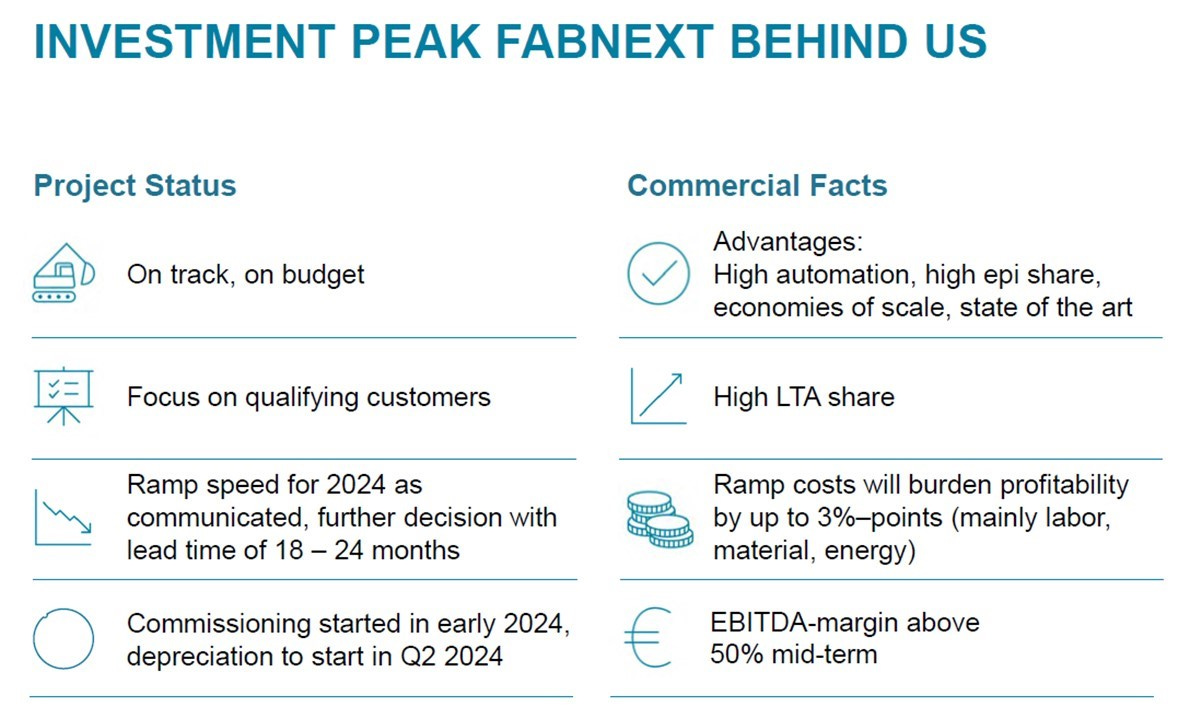 INVESTMENT PEAK FABNEXT BEHIND US

Project Status

On track, on budget

Focus on qualifying customers

Ramp speed for 2024 as communicated, further decision with lead time of 18 – 24 months

Commissioning started in early 2024, depreciation to start in Q2 2024

Commercial Facts

Advantages:
High automation, high epi share, economies of scale, state of the art

High LTA share

Ramp costs will burden profitability by up to 3%–points (mainly labor, material, energy)

EBITDA-margin above 50% mid-term